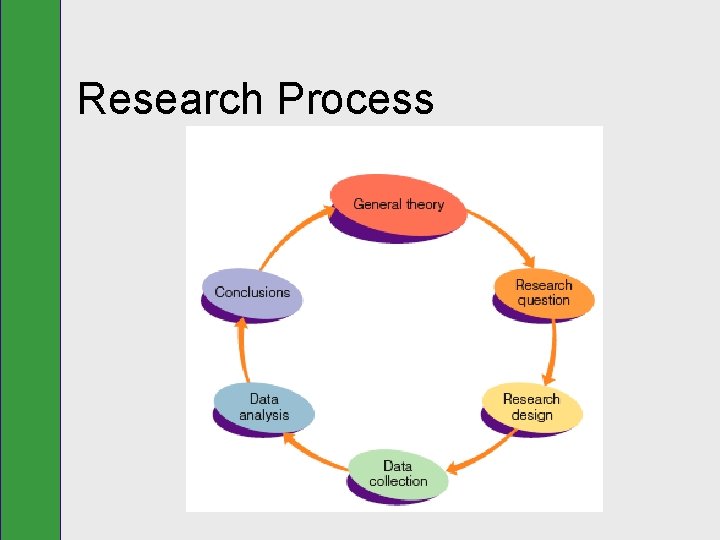 Research Process

General theory

Research question

Research design

Data collection

Data analysis

Conclusions